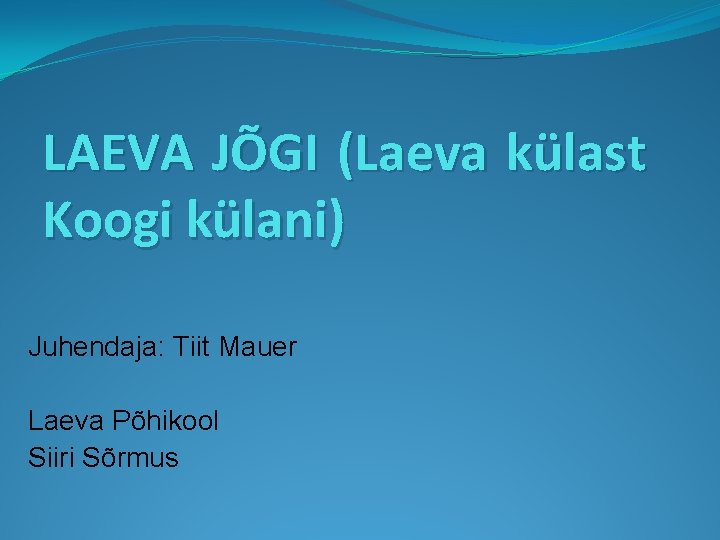 LAEVA JÕGI (Laeva külast Koogi külani)

Juhendaja: Tiit Mauer

Laeva Põhikool
Siiri Sõrmus